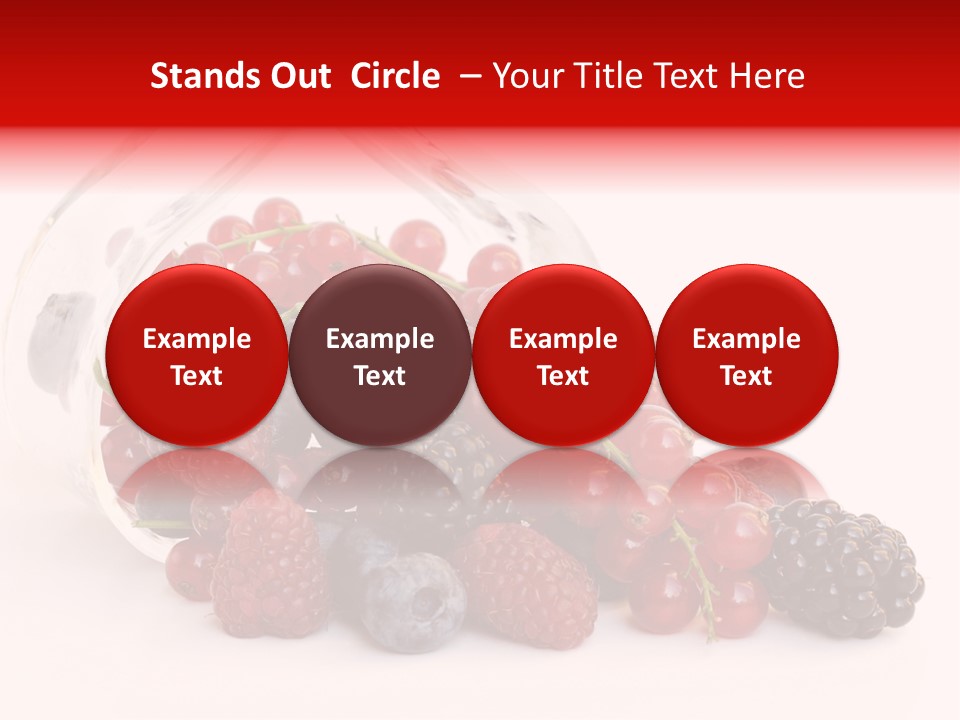 Stands Out Circle – Your Title Text Here

Example Text

Example Text

Example Text

Example Text